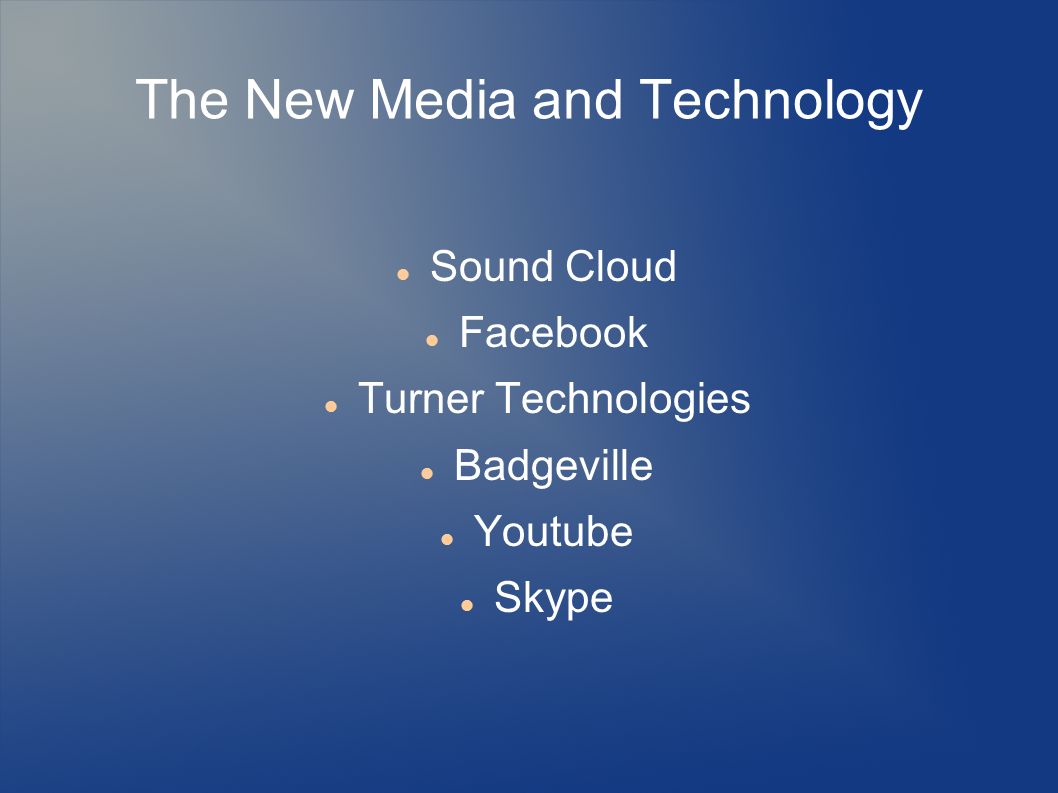 The New Media and Technology

- Sound Cloud
- Facebook
- Turner Technologies
- Badgeville
- Youtube
- Skype